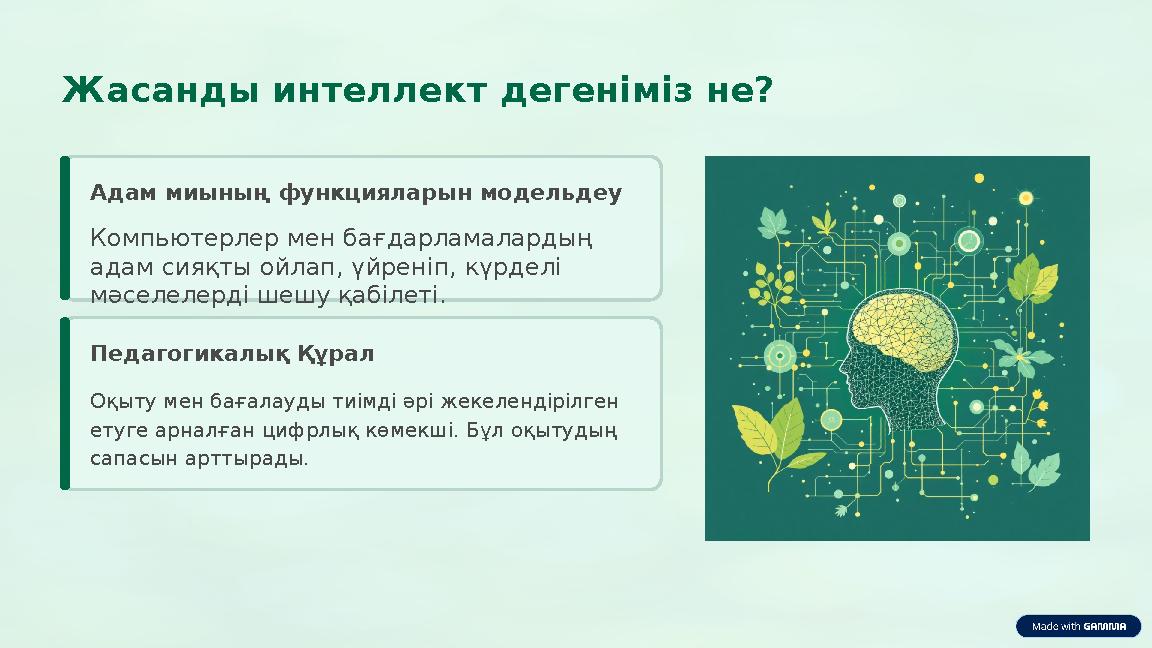 Жасанды интеллект дегеніміз не?

Адам миының функцияларын модельдеу

Компьютерлер мен бағдарламалардың адам сияқты ойлап, үйреніп, күрделі мәселелерді шешу қабілеті.

Педагогикалық Құрал

Оқыту мен бағалауды тиімді әрі жекелендірілген етуге арналған цифрлық көмекші. Бұл оқытудың сапасын арттырады.

Made with GAMMA